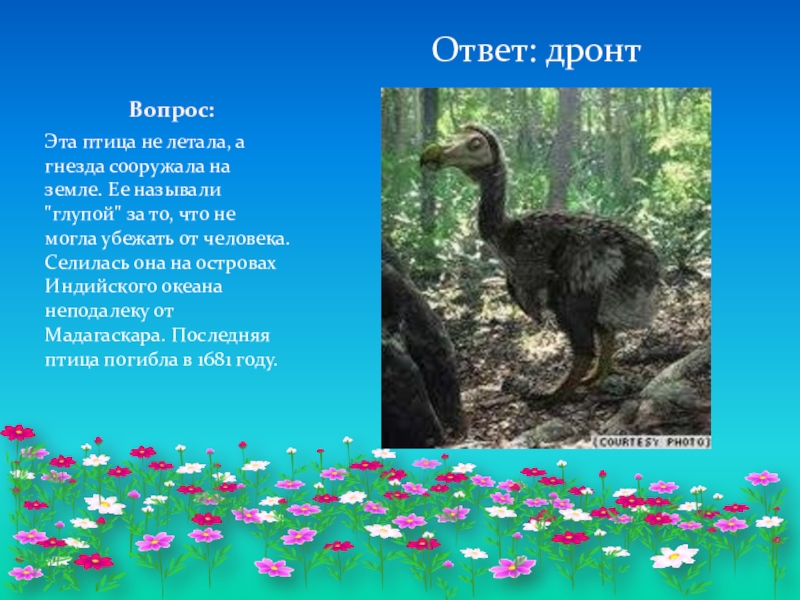 Ответ: дронт

Вопрос:

Эта птица не летала, а гнезда сооружала на земле. Ее называли "глупой" за то, что не могла убежать от человека. Селилась она на островах Индийского океана неподалеку от Мадагаскара. Последняя птица погибла в 1681 году.

(COURTESY PHOTO)